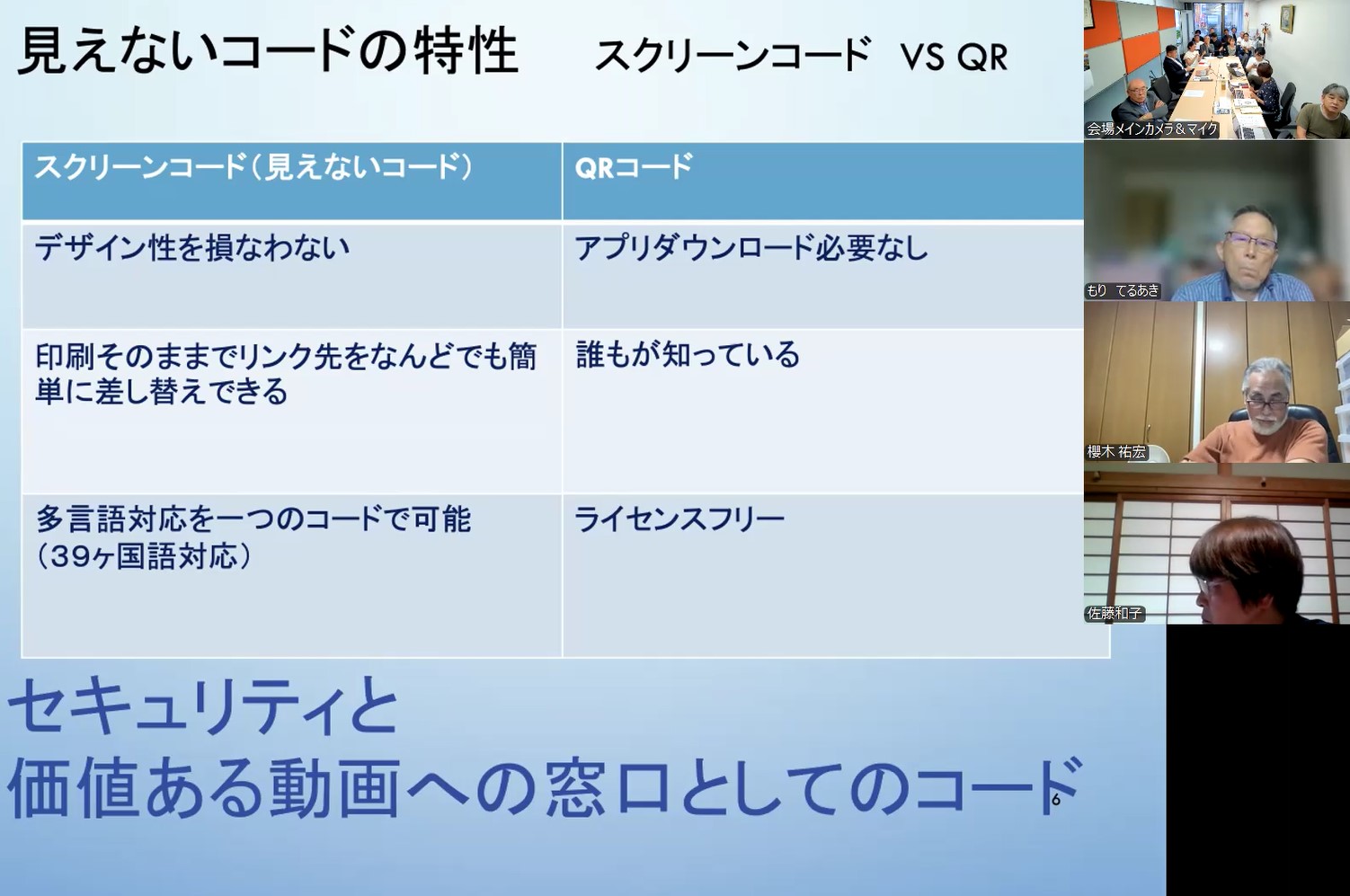 見えないコードの特性　スクリーンコード VS QR

| スクリーンコード（見えないコード） | QRコード |
|---|---|
| デザイン性を損なわない | アプリダウンロード必要なし |
| 印刷そのままでリンク先をなんどでも簡単に差し替えできる | 誰もが知っている |
| 多言語対応を一つのコードで可能（39ヶ国語対応） | ライセンスフリー |

セキュリティと
価値ある動画への窓口としてのコード

6

会場メインカメラ＆マイク
もり てるあき
櫻木 祐宏
佐藤和子